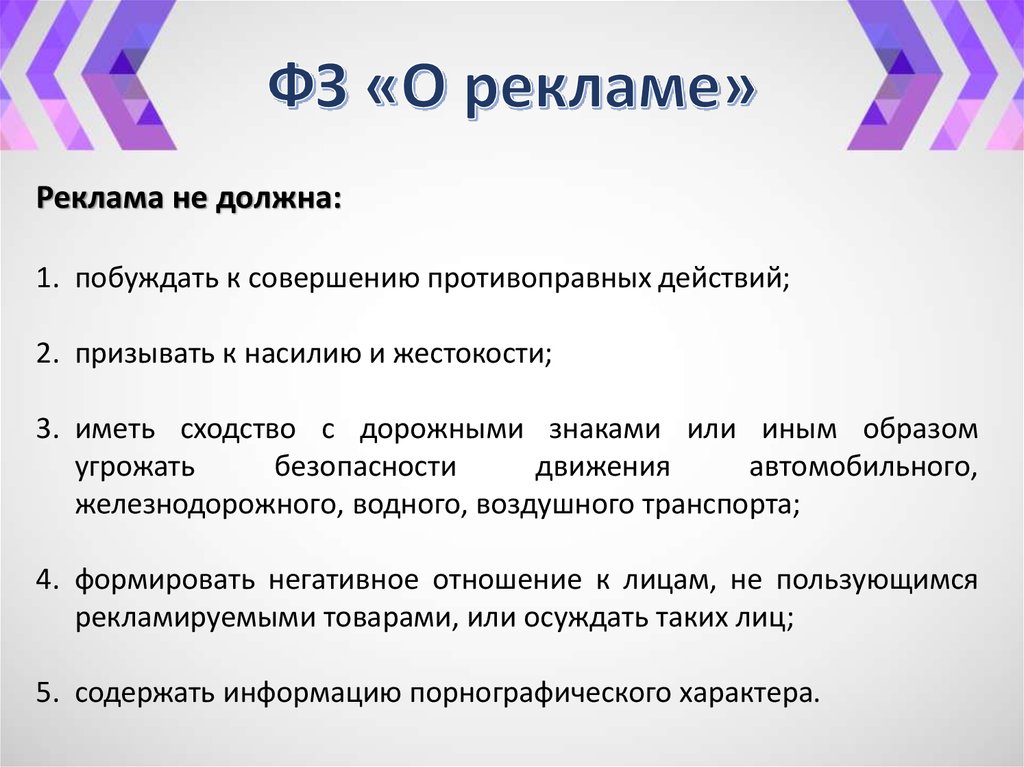 ФЗ «О рекламе»

Реклама не должна:

1. побуждать к совершению противоправных действий;

2. призывать к насилию и жестокости;

3. иметь сходство с дорожными знаками или иным образом угрожать безопасности движения автомобильного, железнодорожного, водного, воздушного транспорта;

4. формировать негативное отношение к лицам, не пользующимся рекламируемыми товарами, или осуждать таких лиц;

5. содержать информацию порнографического характера.